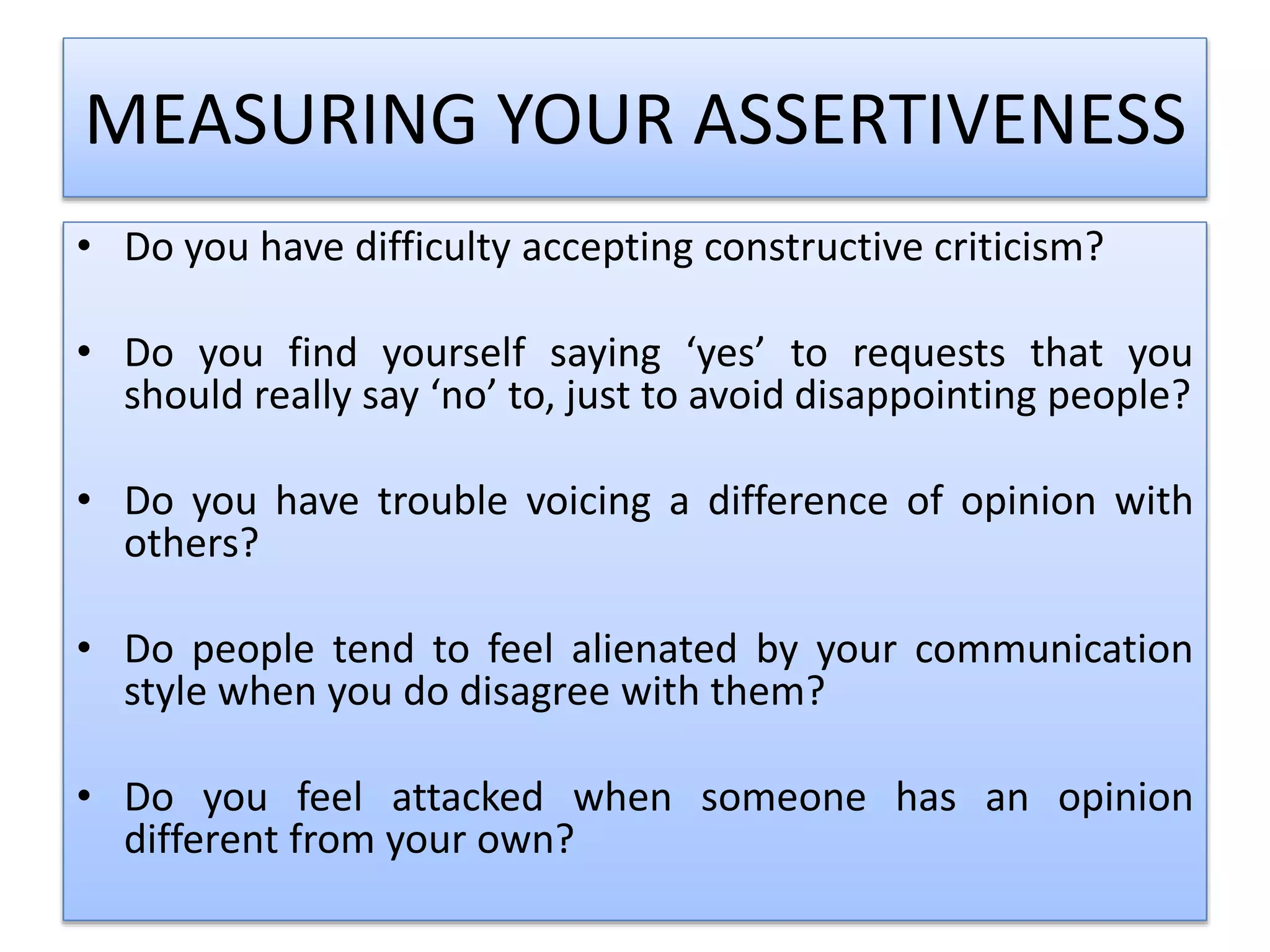 MEASURING YOUR ASSERTIVENESS

• Do you have difficulty accepting constructive criticism?

• Do you find yourself saying ‘yes’ to requests that you should really say ‘no’ to, just to avoid disappointing people?

• Do you have trouble voicing a difference of opinion with others?

• Do people tend to feel alienated by your communication style when you do disagree with them?

• Do you feel attacked when someone has an opinion different from your own?